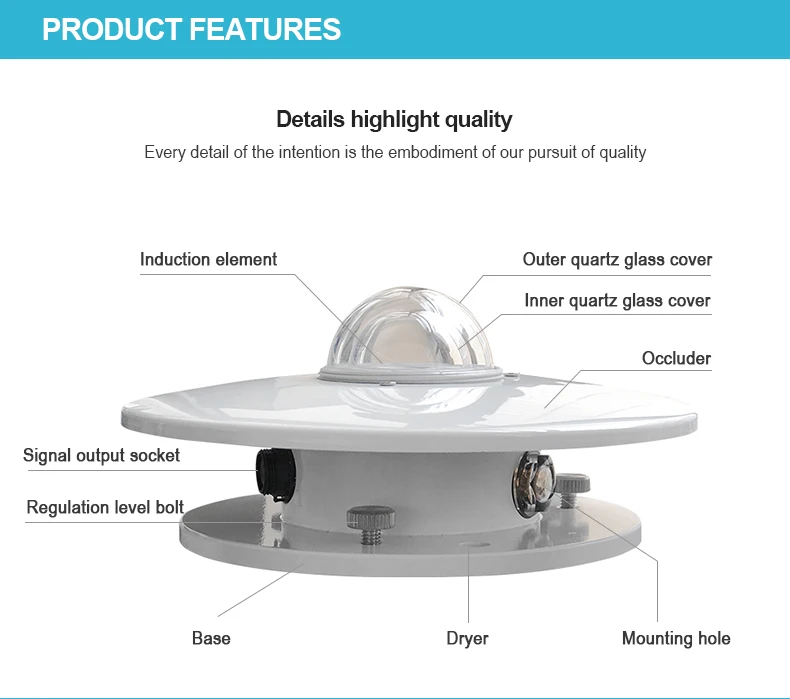 PRODUCT FEATURES

Details highlight quality

Every detail of the intention is the embodiment of our pursuit of quality

Induction element

Outer quartz glass cover

Inner quartz glass cover

Occluder

Signal output socket

Regulation level bolt

Base

Dryer

Mounting hole